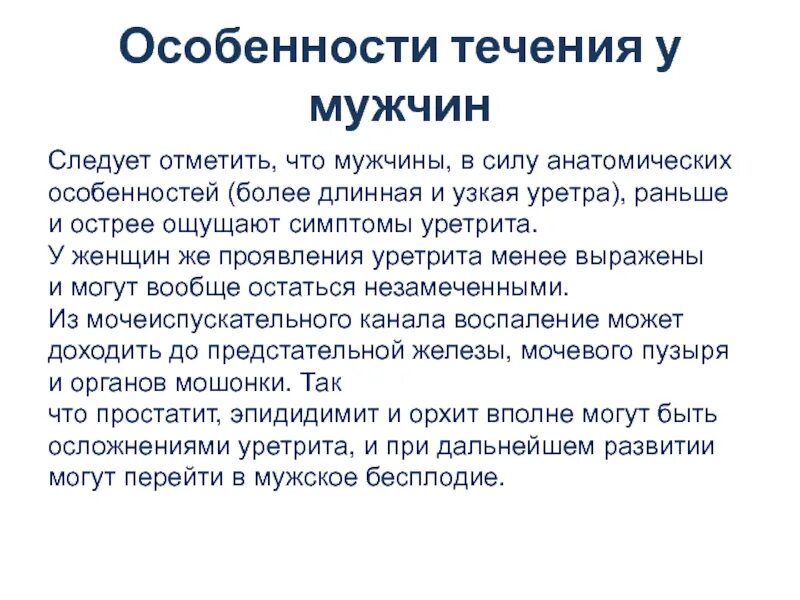 Особенности течения у мужчин

Следует отметить, что мужчины, в силу анатомических особенностей (более длинная и узкая уретра), раньше и острее ощущают симптомы уретрита.
У женщин же проявления уретрита менее выражены и могут вообще остаться незамеченными.
Из мочеиспускательного канала воспаление может доходить до предстательной железы, мочевого пузыря и органов мошонки. Так
что простатит, эпидидимит и орхит вполне могут быть осложнениями уретрита, и при дальнейшем развитии могут перейти в мужское бесплодие.